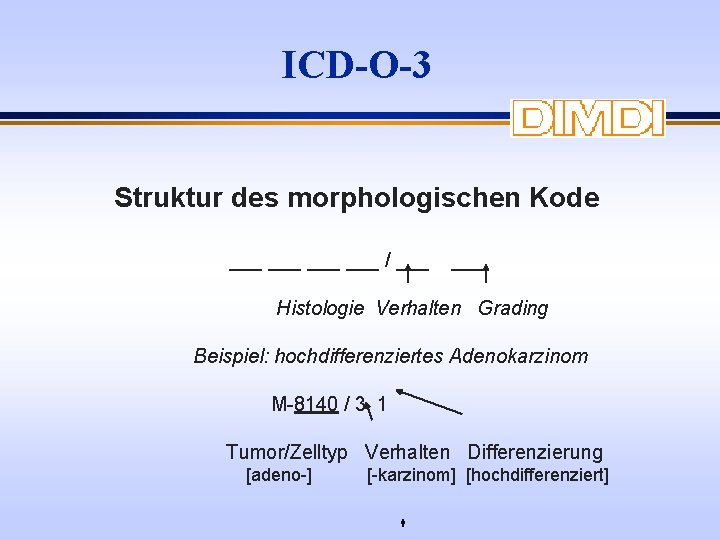 ICD-O-3

DIMDI

Struktur des morphologischen Kode

— — — — / — —

Histologie Verhalten Grading

Beispiel: hochdifferenziertes Adenokarzinom

M-8140 / 3 1

Tumor/Zelltyp Verhalten Differenzierung
[adeno-] [-karzinom] [hochdifferenziert]